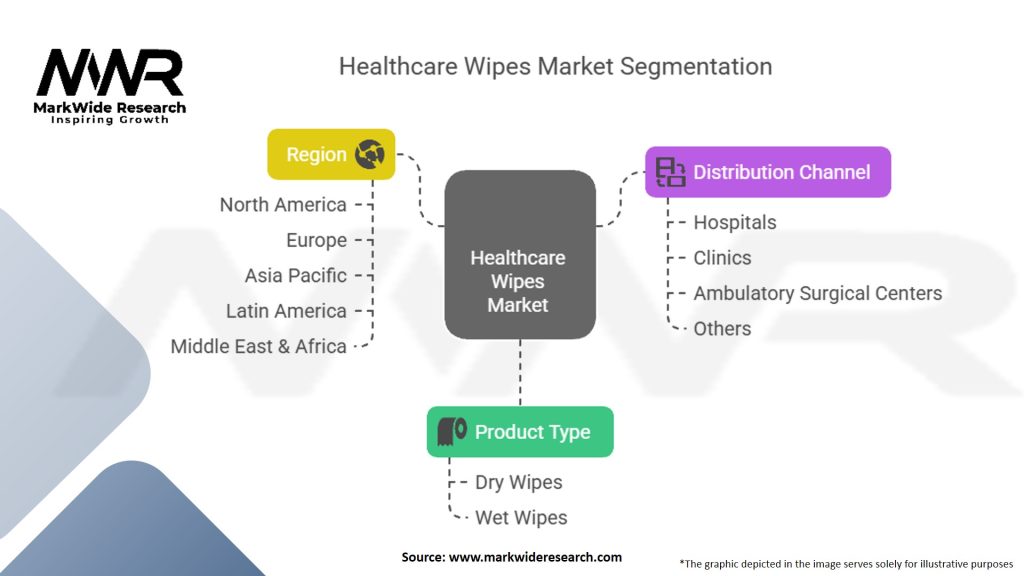 MWR
MarkWide Research
Inspiring Growth

Healthcare Wipes Market Segmentation

Region
North America
Europe
Asia Pacific
Latin America
Middle East & Africa

Healthcare Wipes Market

Distribution Channel
Hospitals
Clinics
Ambulatory Surgical Centers
Others

Product Type
Dry Wipes
Wet Wipes

Source: www.markwideresearch.com

*The graphic depicted in the image serves solely for illustrative purposes